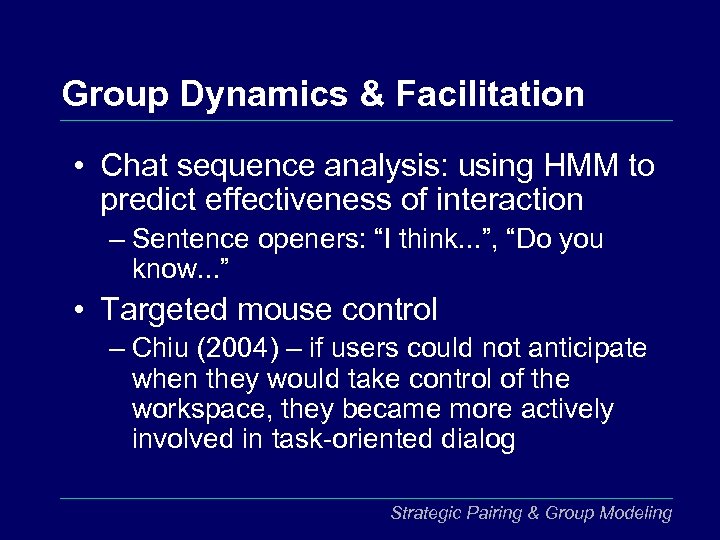 Group Dynamics & Facilitation

• Chat sequence analysis: using HMM to predict effectiveness of interaction

– Sentence openers: “I think...”, “Do you know...”

• Targeted mouse control

– Chiu (2004) – if users could not anticipate when they would take control of the workspace, they became more actively involved in task-oriented dialog

Strategic Pairing & Group Modeling